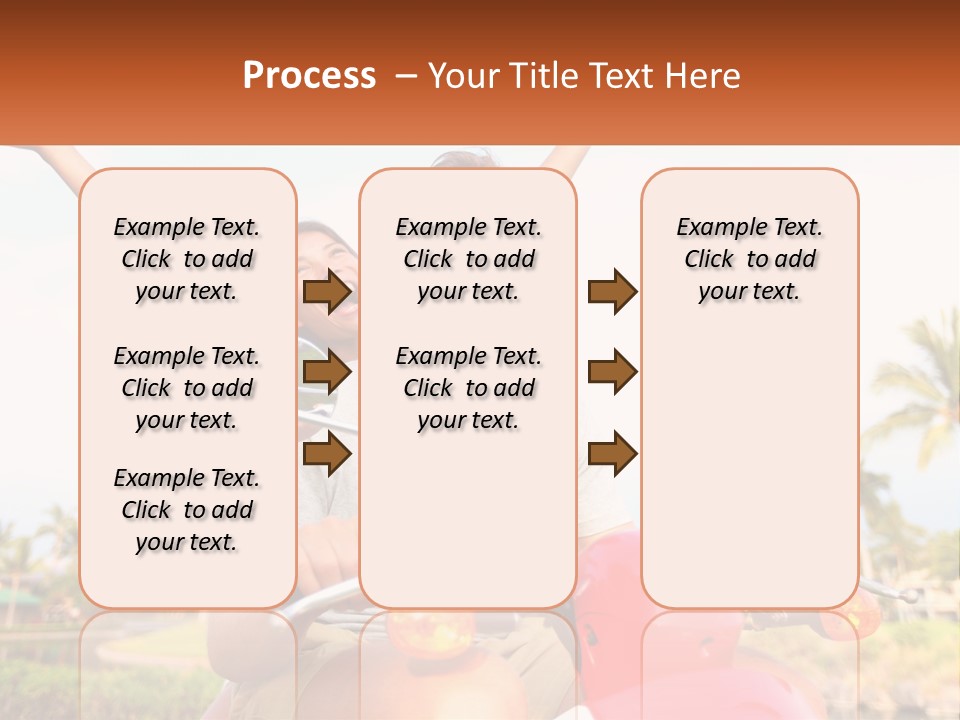 Process – Your Title Text Here

Example Text. Click to add your text.

Example Text. Click to add your text.

Example Text. Click to add your text.

Example Text. Click to add your text.

Example Text. Click to add your text.

Example Text. Click to add your text.